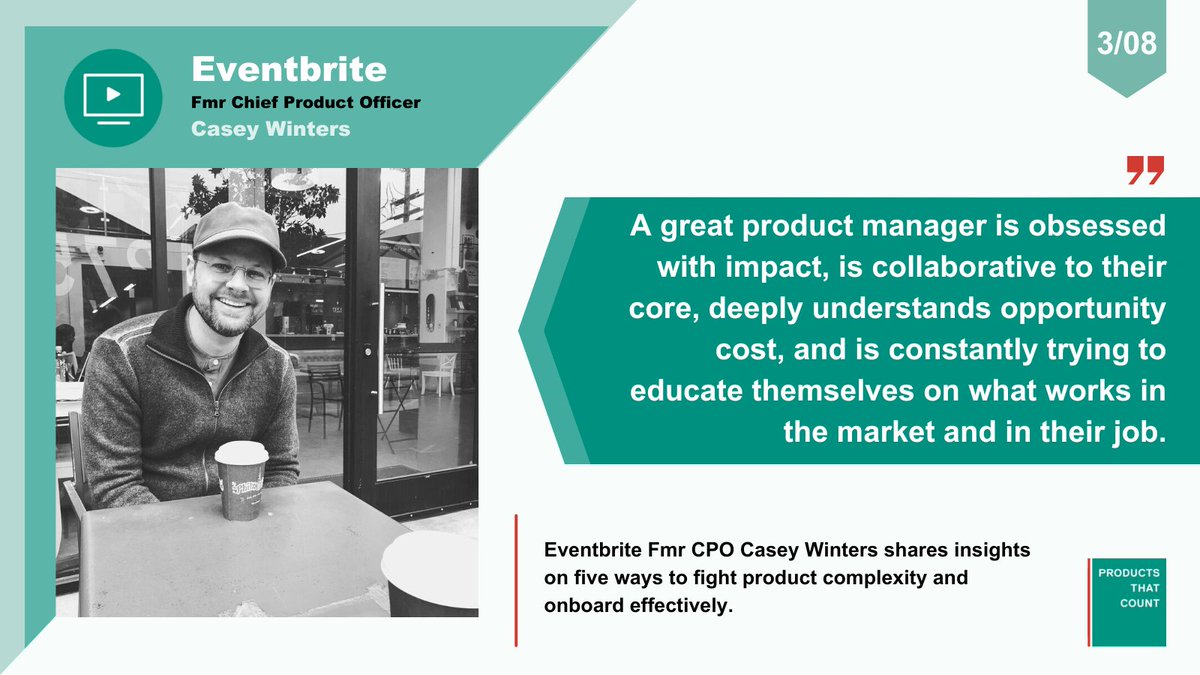 Eventbrite
Fmr Chief Product Officer
Casey Winters

3/08

A great product manager is obsessed with impact, is collaborative to their core, deeply understands opportunity cost, and is constantly trying to educate themselves on what works in the market and in their job.

Eventbrite Fmr CPO Casey Winters shares insights on five ways to fight product complexity and onboard effectively.

PRODUCTS THAT COUNT